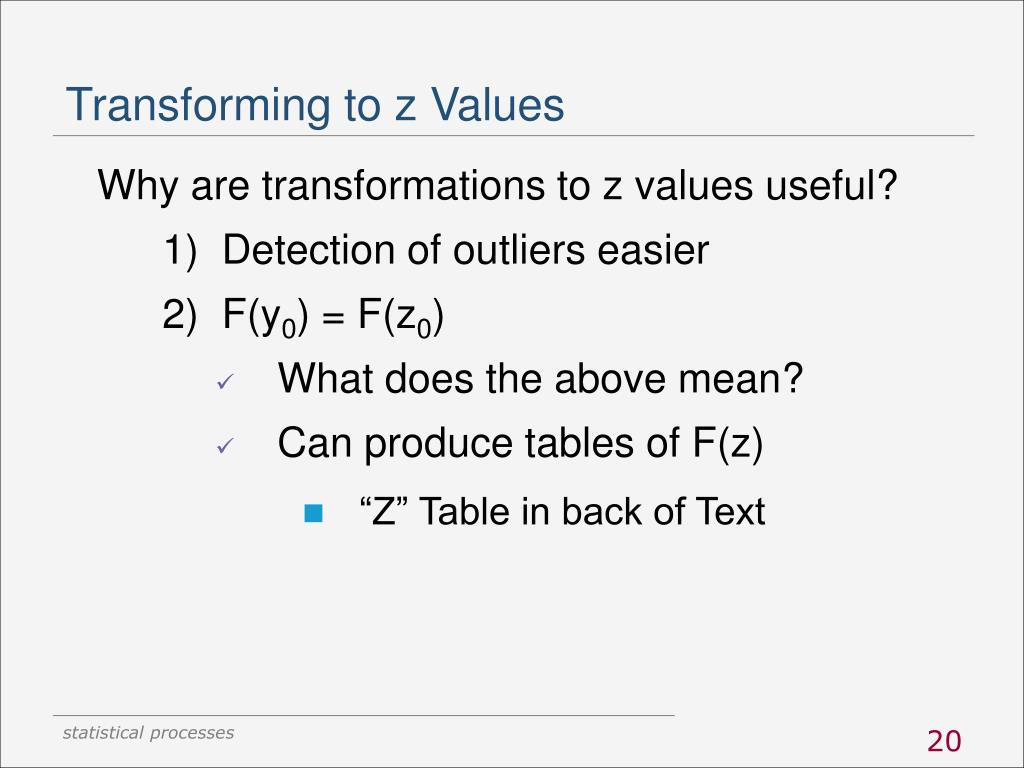 Transforming to z Values

Why are transformations to z values useful?

1) Detection of outliers easier

2) $F(y_0) = F(z_0)$

✓ What does the above mean?

✓ Can produce tables of F(z)

■ “Z” Table in back of Text

statistical processes

20